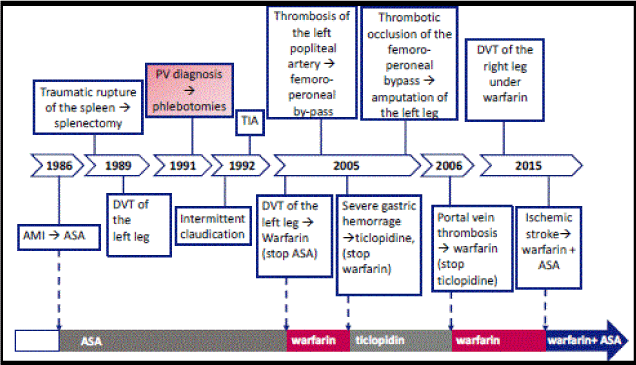 Traumatic rupture of the spleen → splenectomy

PV diagnosis → phlebotomies

TIA

Thrombosis of the left popliteal artery → femoro-peroneal by-pass

Thrombotic occlusion of the femoro-peroneal bypass → amputation of the left leg

DVT of the right leg under warfarin

1986

1989

1991

1992

2005

2006

2015

AMI → ASA

DVT of the left leg

Intermittent claudication

DVT of the left leg → Warfarin (stop ASA)

Severe gastric hemorrage →ticlopidine, (stop warfarin)

Portal vein thrombosis → warfarin (stop ticlopidine)

Ischemic stroke→ warfarin + ASA

ASA

warfarin

ticlopidin

warfarin

warfarin+ ASA